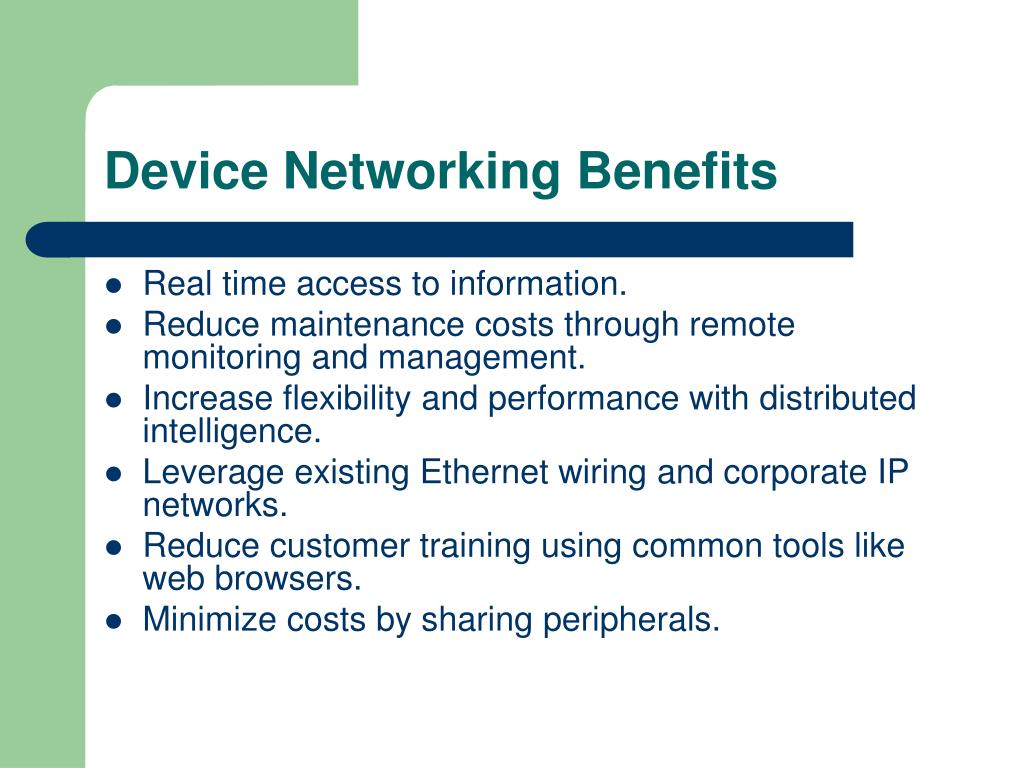 Device Networking Benefits

- Real time access to information.
- Reduce maintenance costs through remote monitoring and management.
- Increase flexibility and performance with distributed intelligence.
- Leverage existing Ethernet wiring and corporate IP networks.
- Reduce customer training using common tools like web browsers.
- Minimize costs by sharing peripherals.